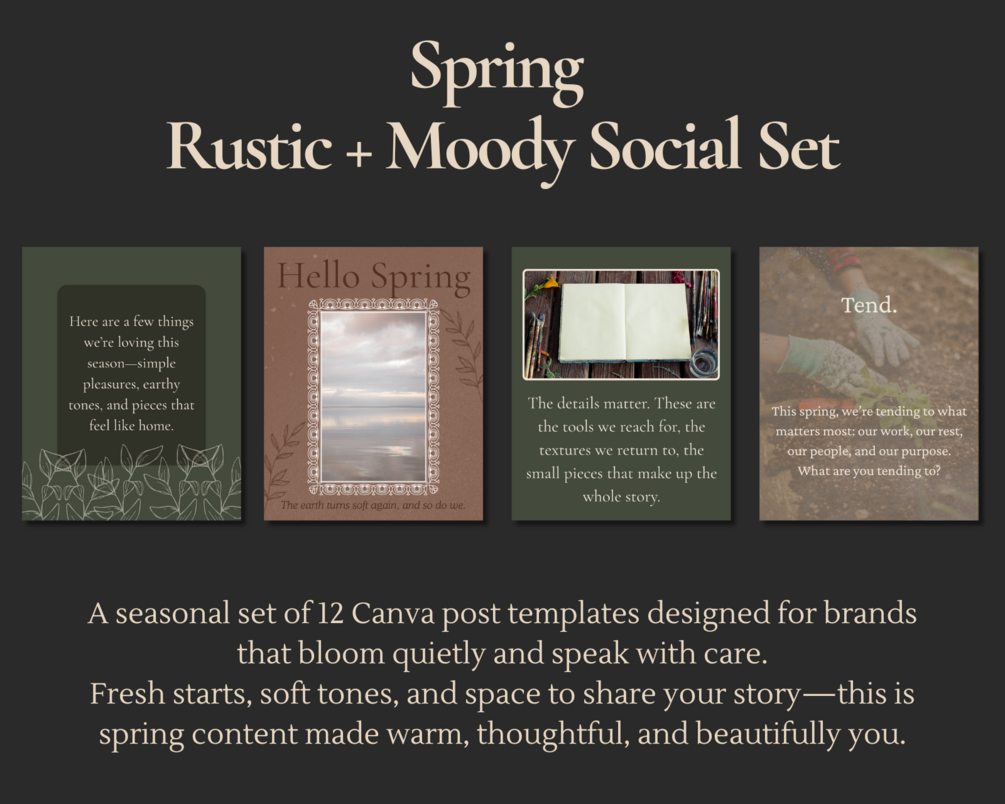 Spring
Rustic + Moody Social Set

Here are a few things we're loving this season—simple pleasures, earthy tones, and pieces that feel like home.

Hello Spring

The earth turns soft again, and so do we.

The details matter. These are the tools we reach for, the textures we return to, the small pieces that make up the whole story.

Tend.

This spring, we're tending to what matters most: our work, our rest, our people, and our purpose. What are you tending to?

A seasonal set of 12 Canva post templates designed for brands that bloom quietly and speak with care.
Fresh starts, soft tones, and space to share your story—this is spring content made warm, thoughtful, and beautifully you.